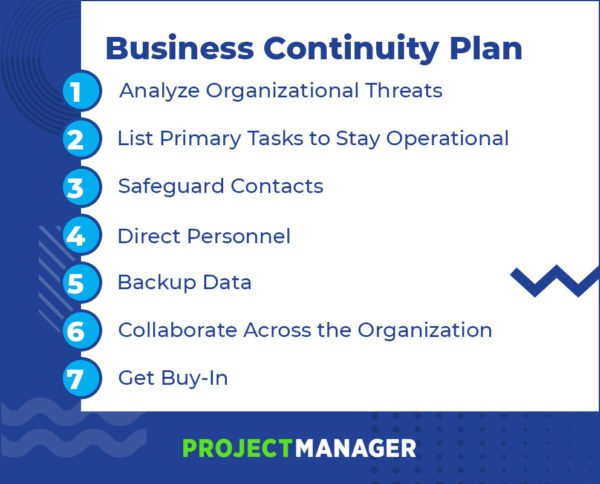 Business Continuity Plan

1 Analyze Organizational Threats

2 List Primary Tasks to Stay Operational

3 Safeguard Contacts

4 Direct Personnel

5 Backup Data

6 Collaborate Across the Organization

7 Get Buy-In

PROJECTMANAGER